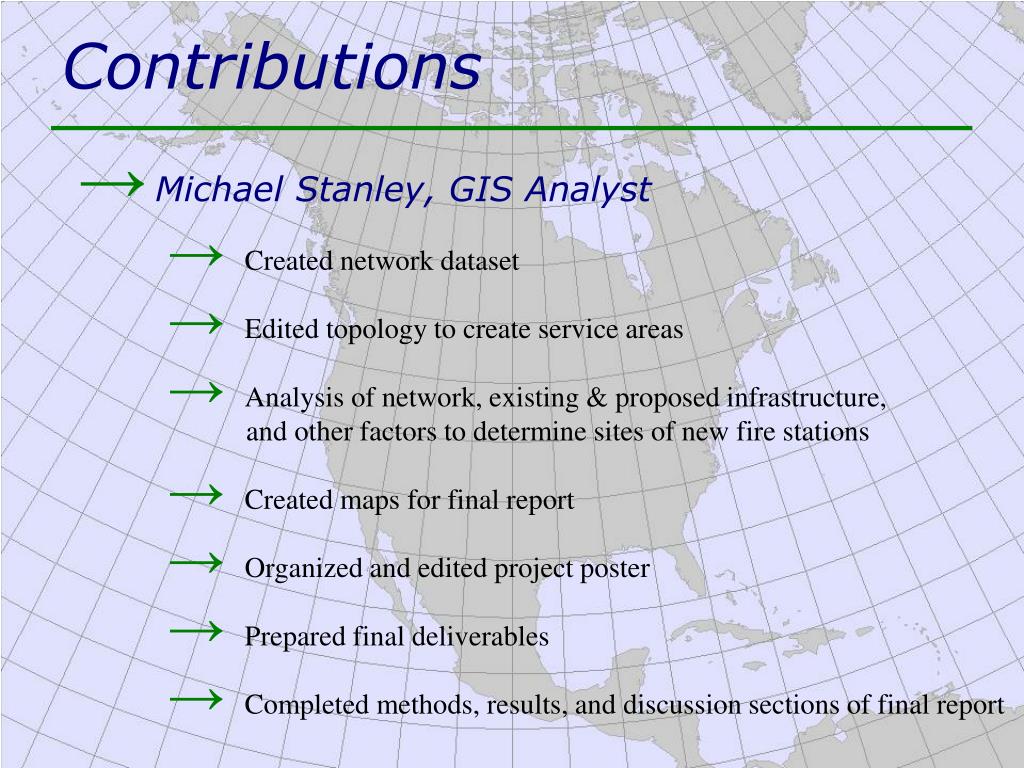 Contributions

→ Michael Stanley, GIS Analyst

→ Created network dataset

→ Edited topology to create service areas

→ Analysis of network, existing & proposed infrastructure, and other factors to determine sites of new fire stations

→ Created maps for final report

→ Organized and edited project poster

→ Prepared final deliverables

→ Completed methods, results, and discussion sections of final report